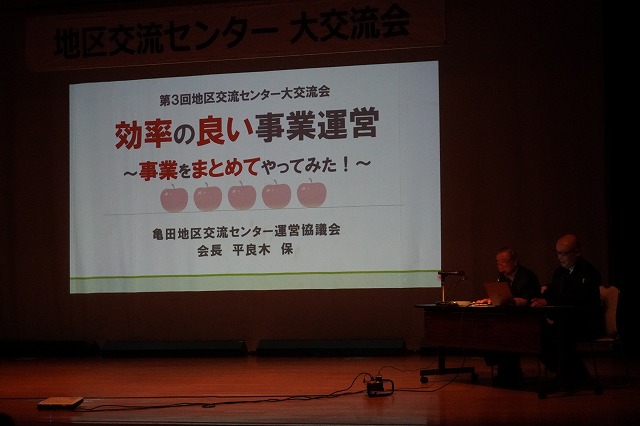 地区交流センター 大交流会

第3回地区交流センター大交流会

効率の良い事業運営

～事業をまとめてやってみた！～

亀田地区交流センター運営協議会
会長 平良木 保